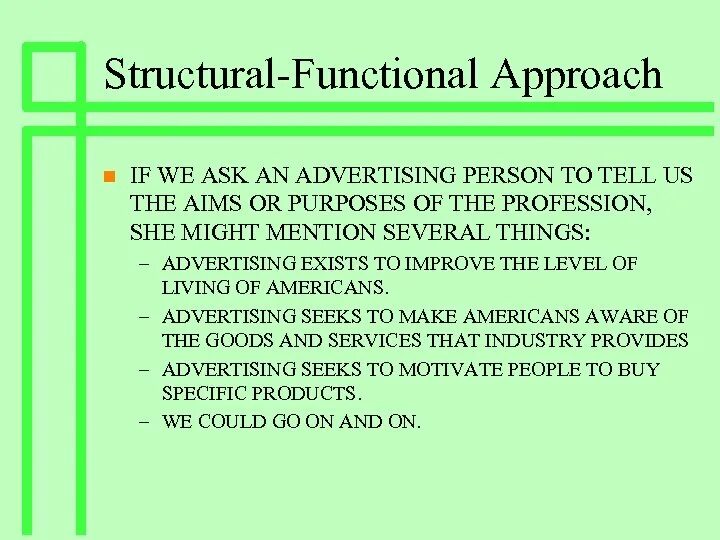 Structural-Functional Approach

IF WE ASK AN ADVERTISING PERSON TO TELL US THE AIMS OR PURPOSES OF THE PROFESSION, SHE MIGHT MENTION SEVERAL THINGS:

– ADVERTISING EXISTS TO IMPROVE THE LEVEL OF LIVING OF AMERICANS.

– ADVERTISING SEEKS TO MAKE AMERICANS AWARE OF THE GOODS AND SERVICES THAT INDUSTRY PROVIDES

– ADVERTISING SEEKS TO MOTIVATE PEOPLE TO BUY SPECIFIC PRODUCTS.

– WE COULD GO ON AND ON.